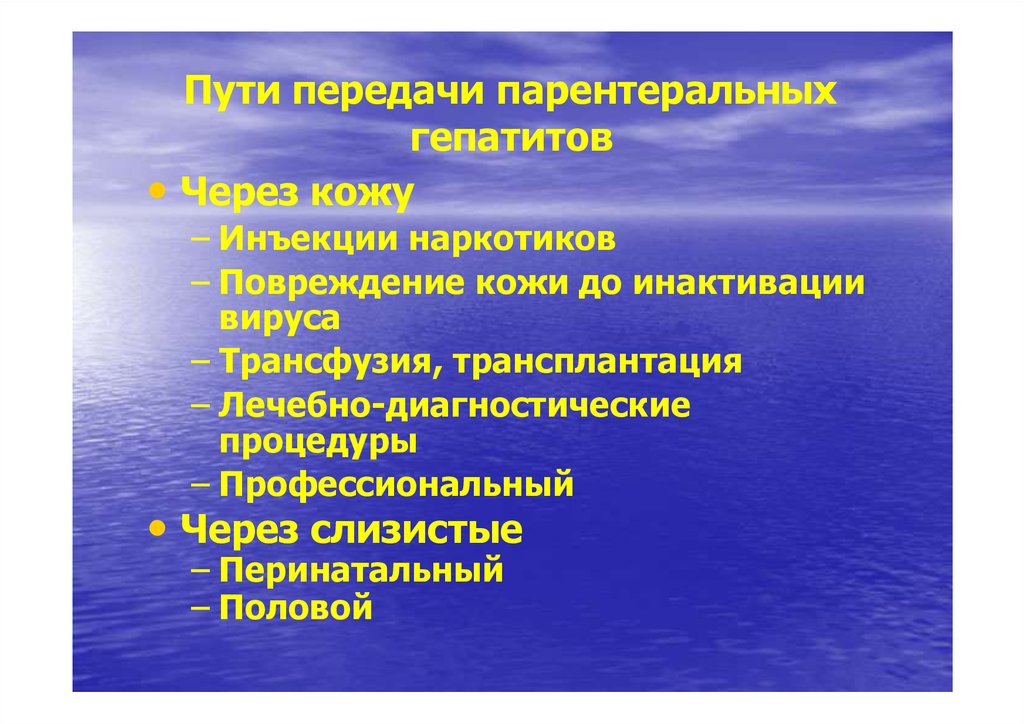 Пути передачи парентеральных гепатитов

• Через кожу
– Инъекции наркотиков
– Повреждение кожи до инактивации вируса
– Трансфузия, трансплантация
– Лечебно-диагностические процедуры
– Профессиональный
• Через слизистые
– Перинатальный
– Половой